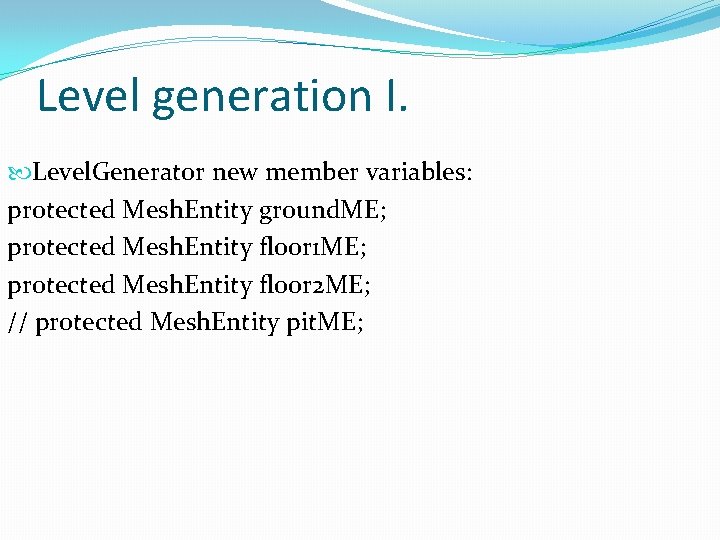 Level generation I.

LevelGenerator new member variables:
protected MeshEntity groundME;
protected MeshEntity floor1ME;
protected MeshEntity floor2ME;
// protected MeshEntity pitME;